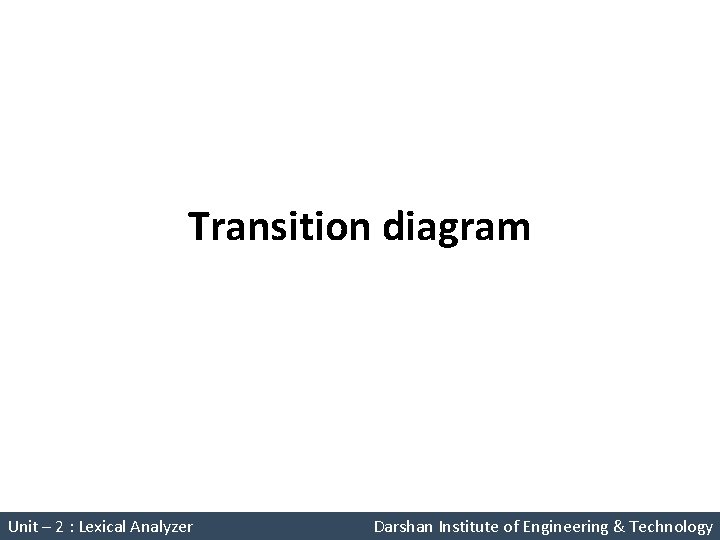 Transition diagram

Unit – 2 : Lexical Analyzer

Darshan Institute of Engineering & Technology